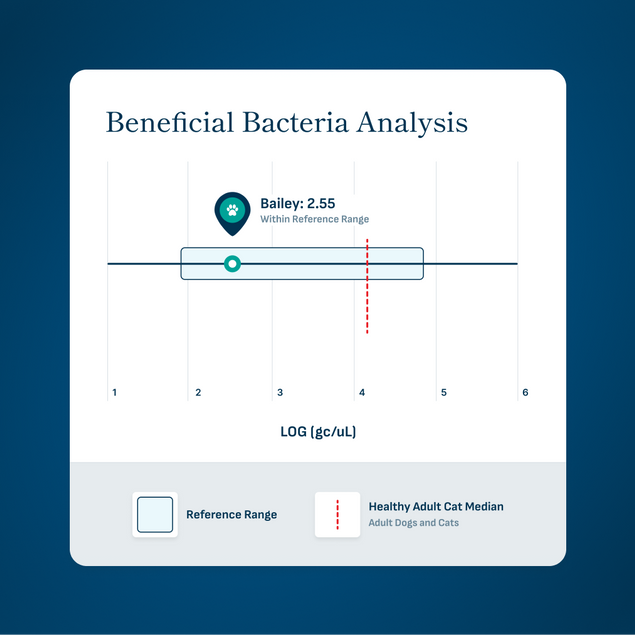 Beneficial Bacteria Analysis

Bailey: 2.55
Within Reference Range

1 2 3 4 5 6

LOG (gc/uL)

Reference Range

Healthy Adult Cat Median
Adult Dogs and Cats